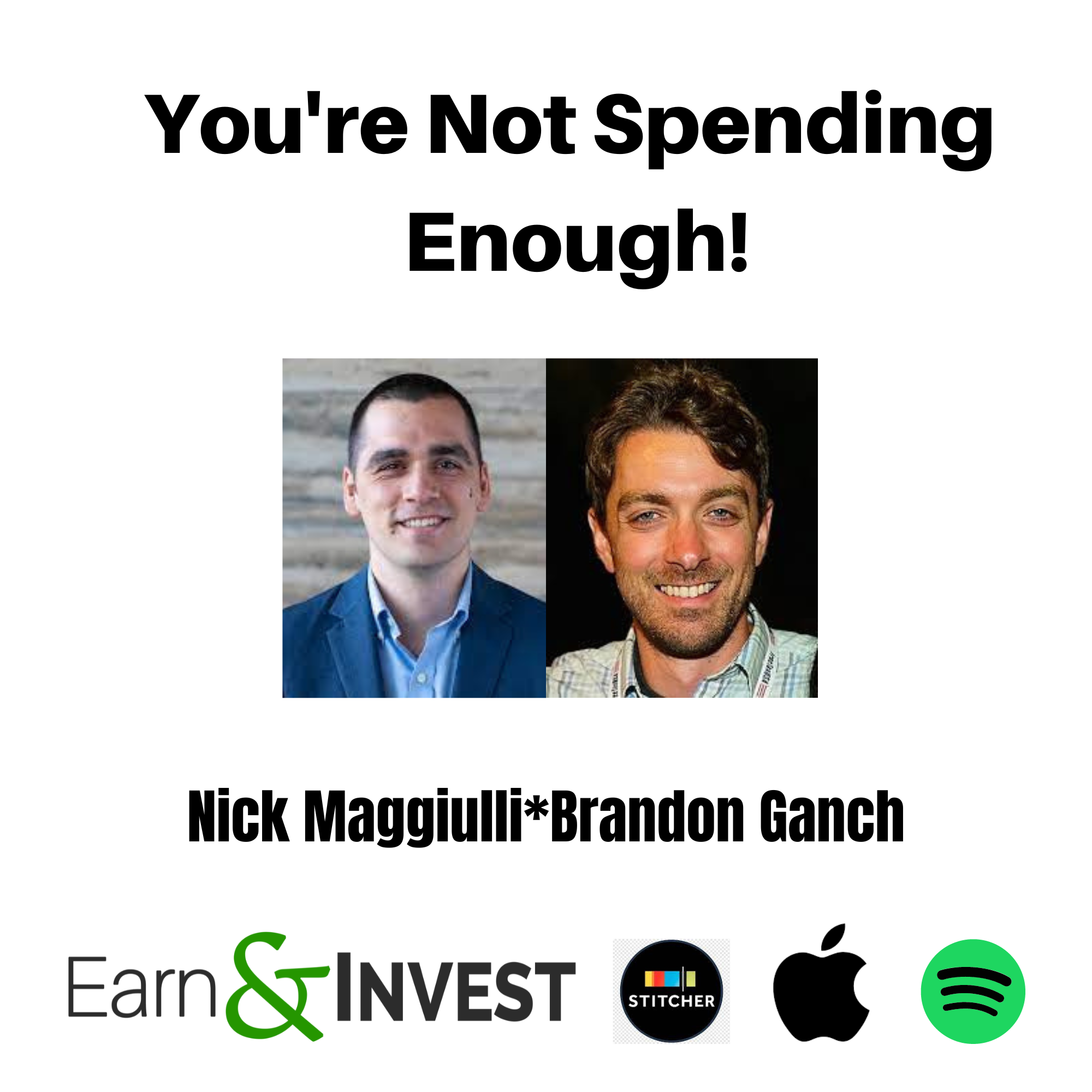 You're Not Spending Enough!

Nick Maggiulli*Brandon Ganch

Earn & INVEST

STITCHER